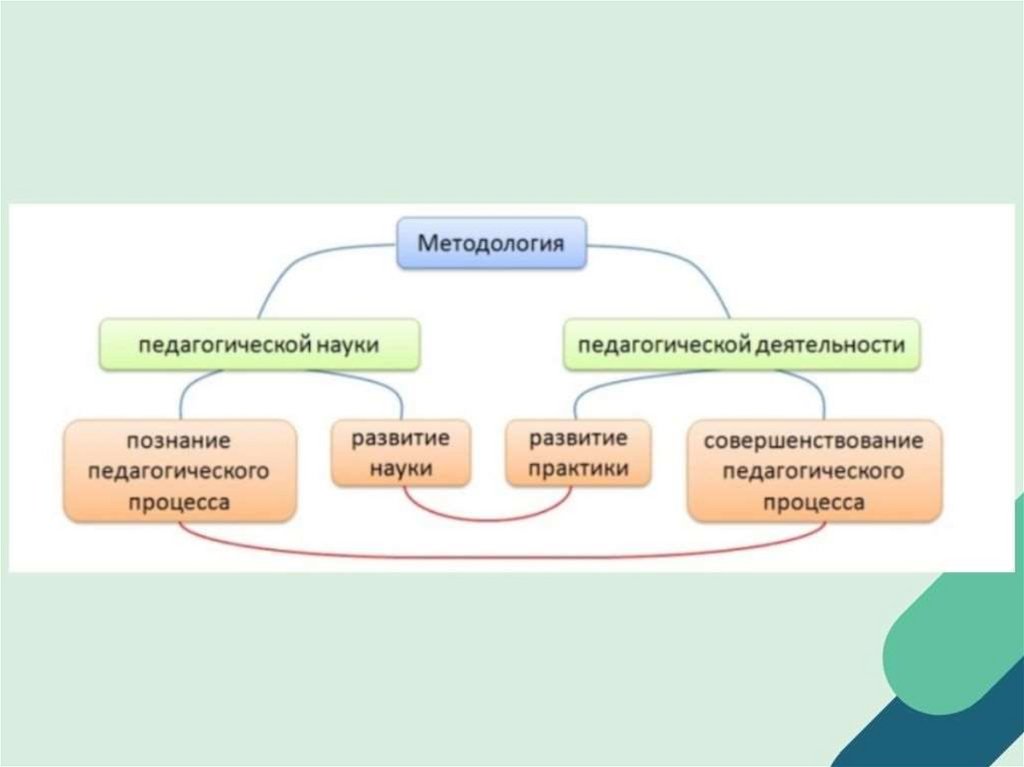 Методология

педагогической науки

педагогической деятельности

познание педагогического процесса

развитие науки

развитие практики

совершенствование педагогического процесса